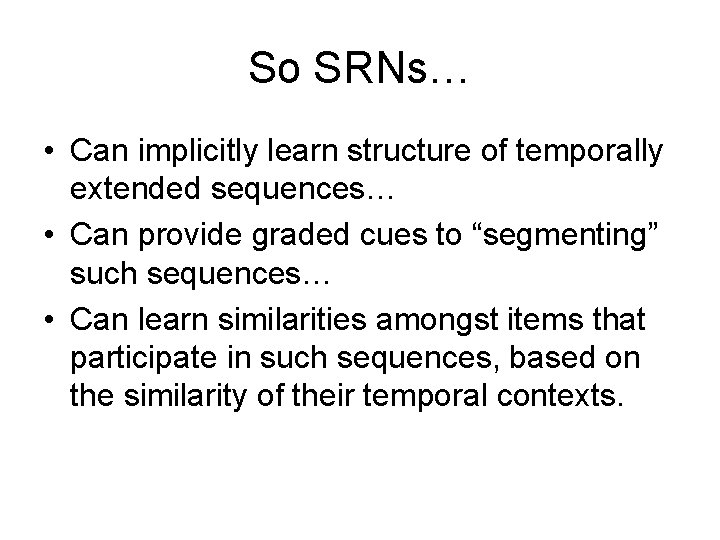 So SRNs…

• Can implicitly learn structure of temporally extended sequences…
• Can provide graded cues to "segmenting" such sequences…
• Can learn similarities amongst items that participate in such sequences, based on the similarity of their temporal contexts.